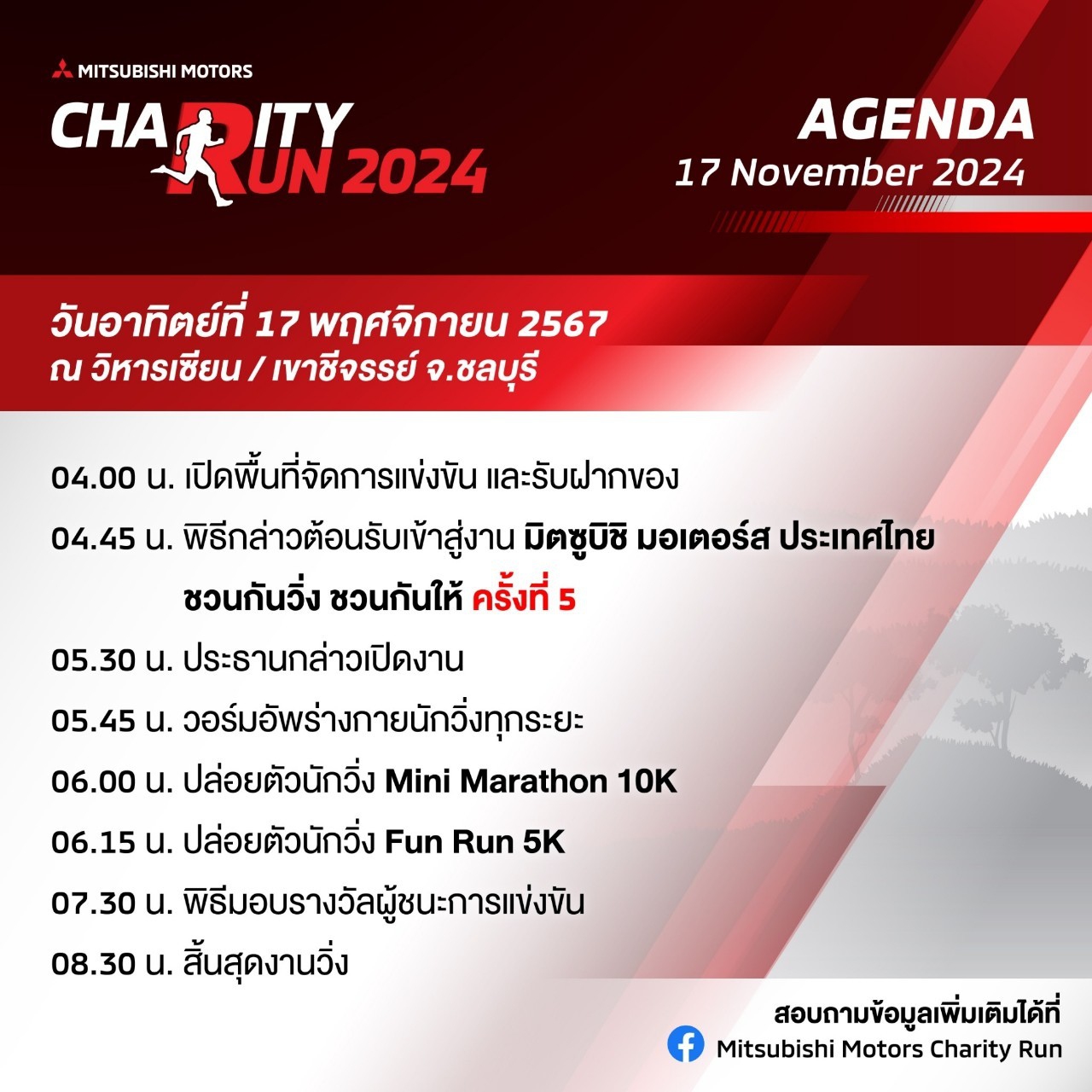 MITSUBISHI MOTORS
CHARITY RUN 2024

AGENDA
17 November 2024

วันอาทิตย์ที่ 17 พฤศจิกายน 2567
ณ วิหารเซียน / เขาชีจรรย์ จ.ชลบุรี

04.00 น. เปิดพื้นที่จัดการแข่งขัน และรับฝากของ
04.45 น. พิธีกล่าวต้อนรับเข้าสู่งาน มิตซูบิชิ มอเตอร์ส ประเทศไทย ชวนกันวิ่ง ชวนกันให้ ครั้งที่ 5
05.30 น. ประธานกล่าวเปิดงาน
05.45 น. วอร์มอัพร่างกายนักวิ่งทุกระยะ
06.00 น. ปล่อยตัวนักวิ่ง Mini Marathon 10K
06.15 น. ปล่อยตัวนักวิ่ง Fun Run 5K
07.30 น. พิธีมอบรางวัลผู้ชนะการแข่งขัน
08.30 น. สิ้นสุดงานวิ่ง

สอบถามข้อมูลเพิ่มเติมได้ที่
Mitsubishi Motors Charity Run